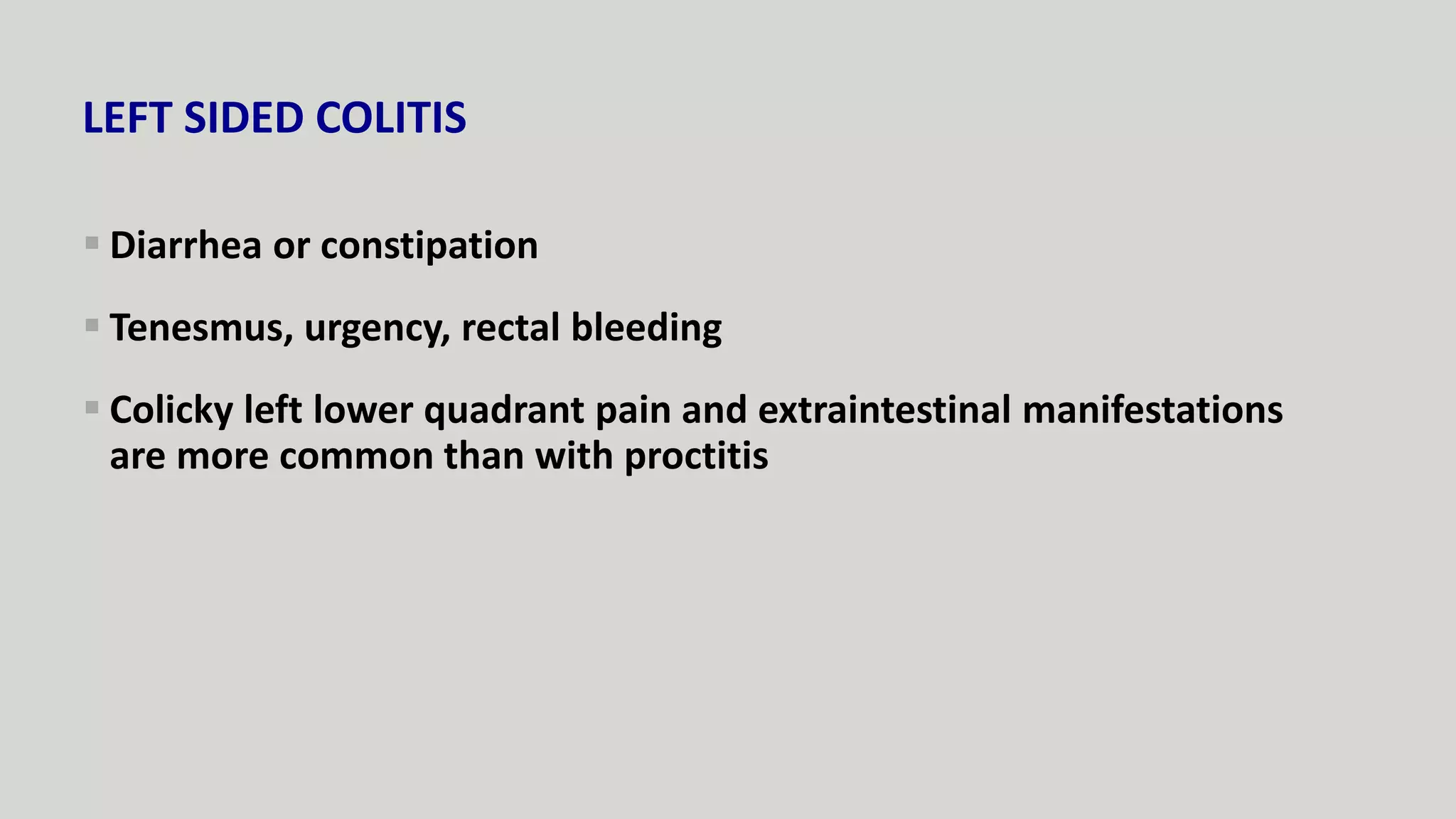 LEFT SIDED COLITIS

• Diarrhea or constipation

• Tenesmus, urgency, rectal bleeding

• Colicky left lower quadrant pain and extraintestinal manifestations are more common than with proctitis